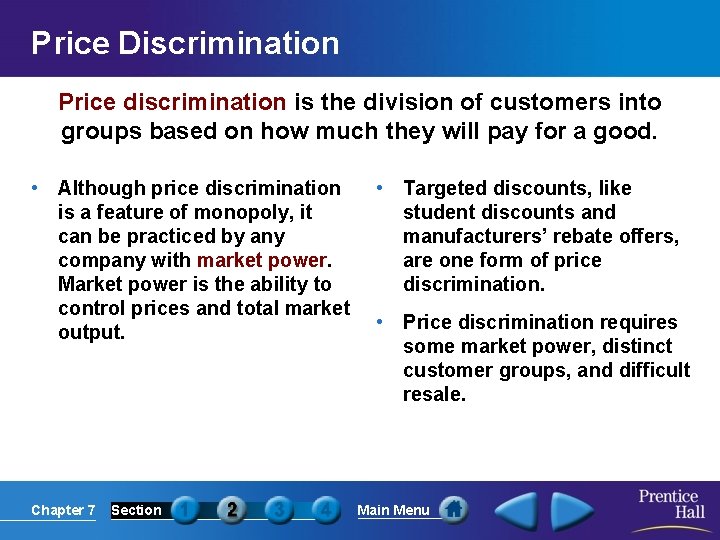 Price Discrimination

Price discrimination is the division of customers into groups based on how much they will pay for a good.

• Although price discrimination is a feature of monopoly, it can be practiced by any company with market power. Market power is the ability to control prices and total market output.

• Targeted discounts, like student discounts and manufacturers' rebate offers, are one form of price discrimination.

• Price discrimination requires some market power, distinct customer groups, and difficult resale.

Chapter 7 Section 1 2 3 4 Main Menu

Prentice Hall